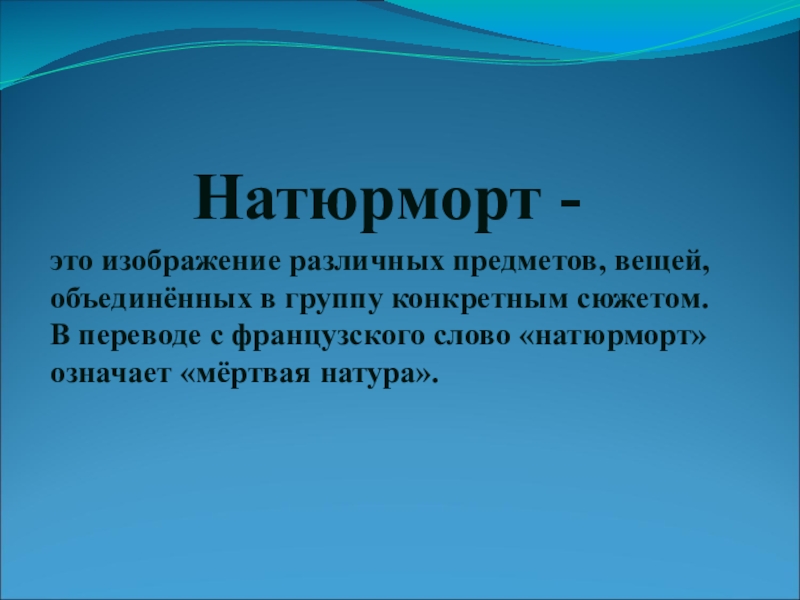 Натюрморт -

это изображение различных предметов, вещей, объединённых в группу конкретным сюжетом. В переводе с французского слово «натюрморт» означает «мёртвая натура».